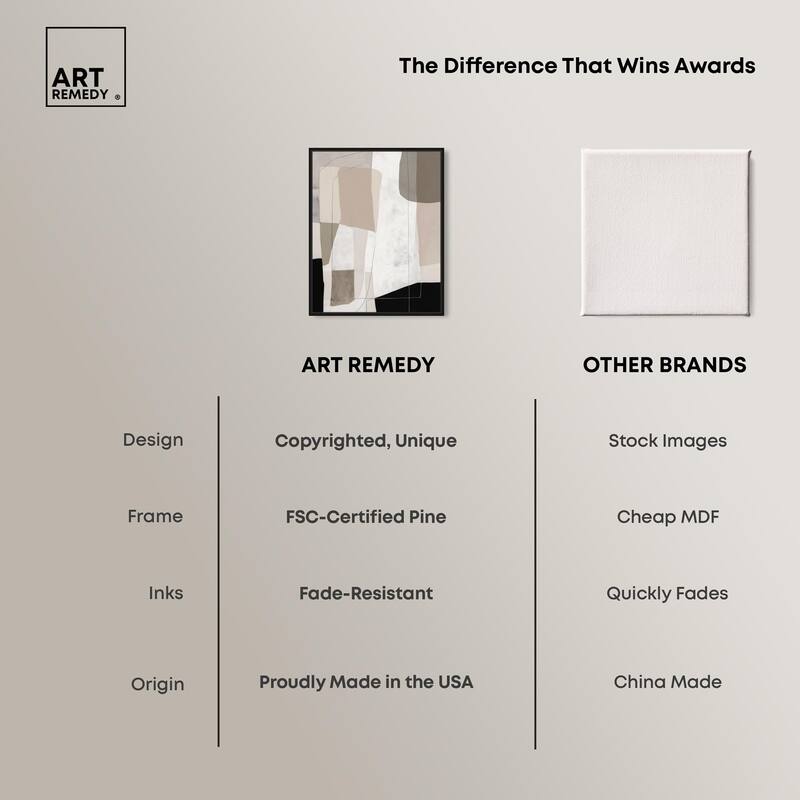 ART REMEDY ®

The Difference That Wins Awards

|  | ART REMEDY | OTHER BRANDS |
|---|---|---|
| Design | Copyrighted, Unique | Stock Images |
| Frame | FSC-Certified Pine | Cheap MDF |
| Inks | Fade-Resistant | Quickly Fades |
| Origin | Proudly Made in the USA | China Made |